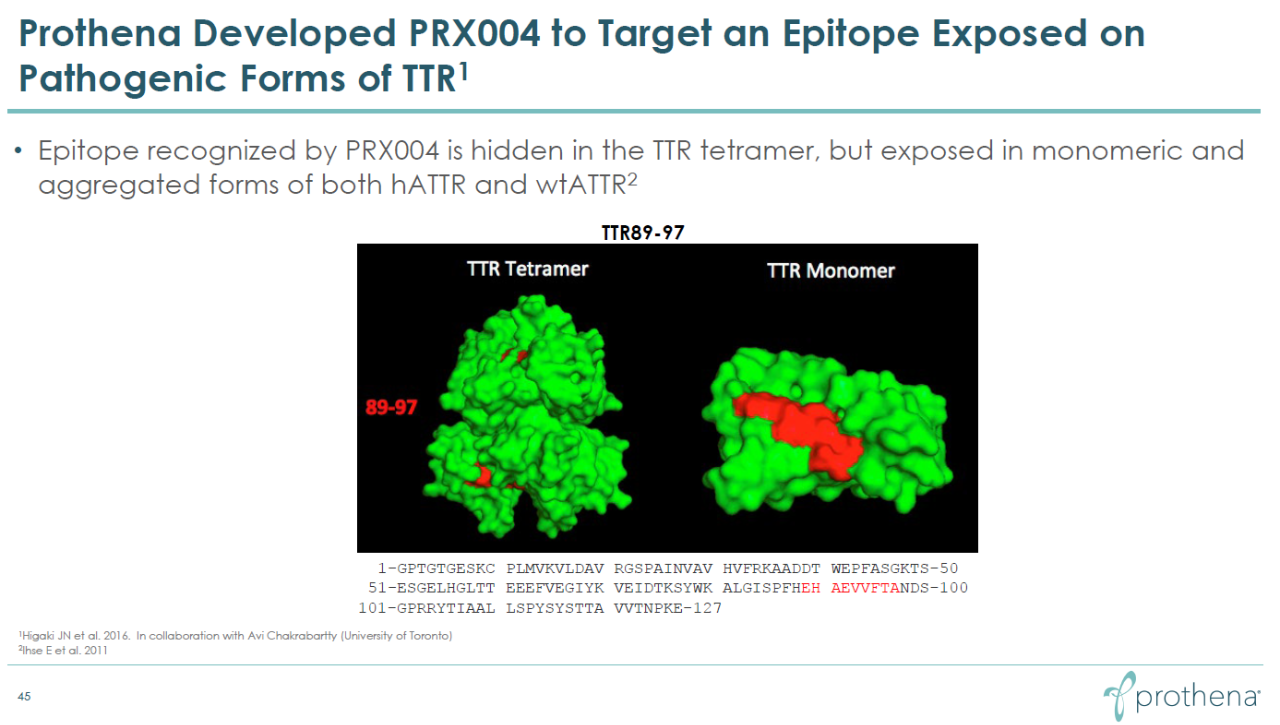 Prothena Developed PRX004 to Target an Epitope Exposed on Pathogenic Forms of TTR$^1$

• Epitope recognized by PRX004 is hidden in the TTR tetramer, but exposed in monomeric and aggregated forms of both hATTR and wtATTR$^2$

TTR89-97

TTR Tetramer

TTR Monomer

89-97

1-GPTGTGESKC PLMVKVLDAV RGSPAINVAV HVFRKAADDT WEPFASGKTS-50
51-ESGELHGLTT EEEFVEGIYK VEIDTKSYWK ALGISPFHEH AEVVFTANDS-100
101-GPRRYTIAAL LSPYSYSTTA VVTNPKE-127

$^1$Higaki JN et al. 2016. In collaboration with Avi Chakrabartty (University of Toronto)
$^2$Ihse E et al. 2011

45

prothena